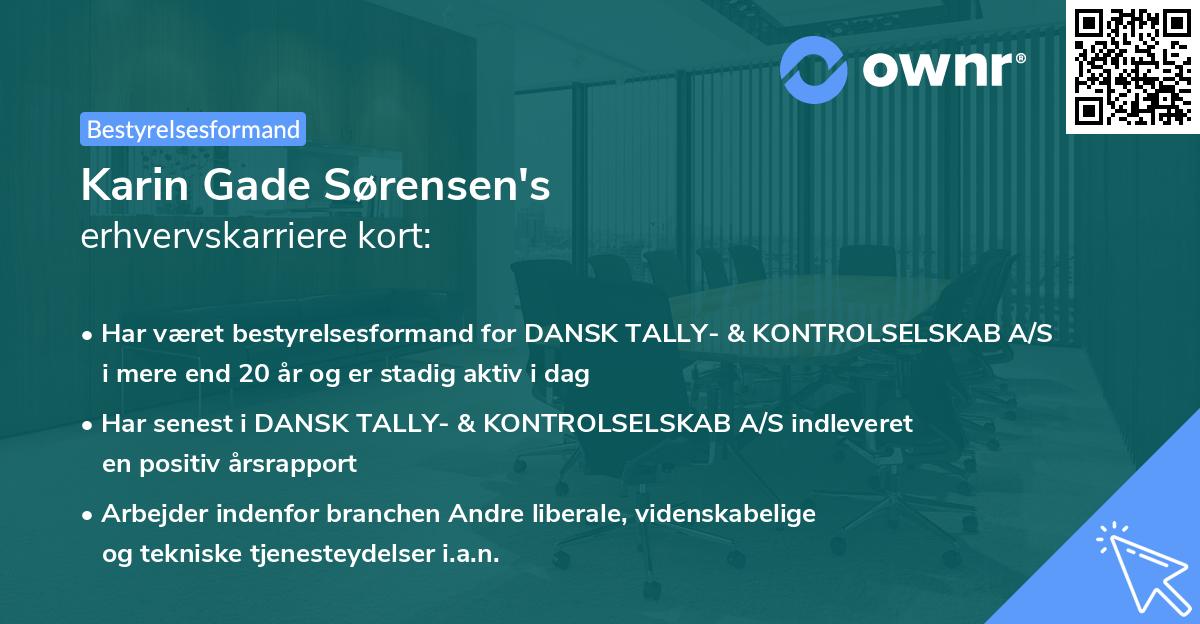 ownr®

Bestyrelsesformand

Karin Gade Sørensen's
erhvervskarriere kort:

• Har været bestyrelsesformand for DANSK TALLY- & KONTROLSELSKAB A/S i mere end 20 år og er stadig aktiv i dag

• Har senest i DANSK TALLY- & KONTROLSELSKAB A/S indleveret en positiv årsrapport

• Arbejder indenfor branchen Andre liberale, videnskabelige og tekniske tjenesteydelser i.a.n.